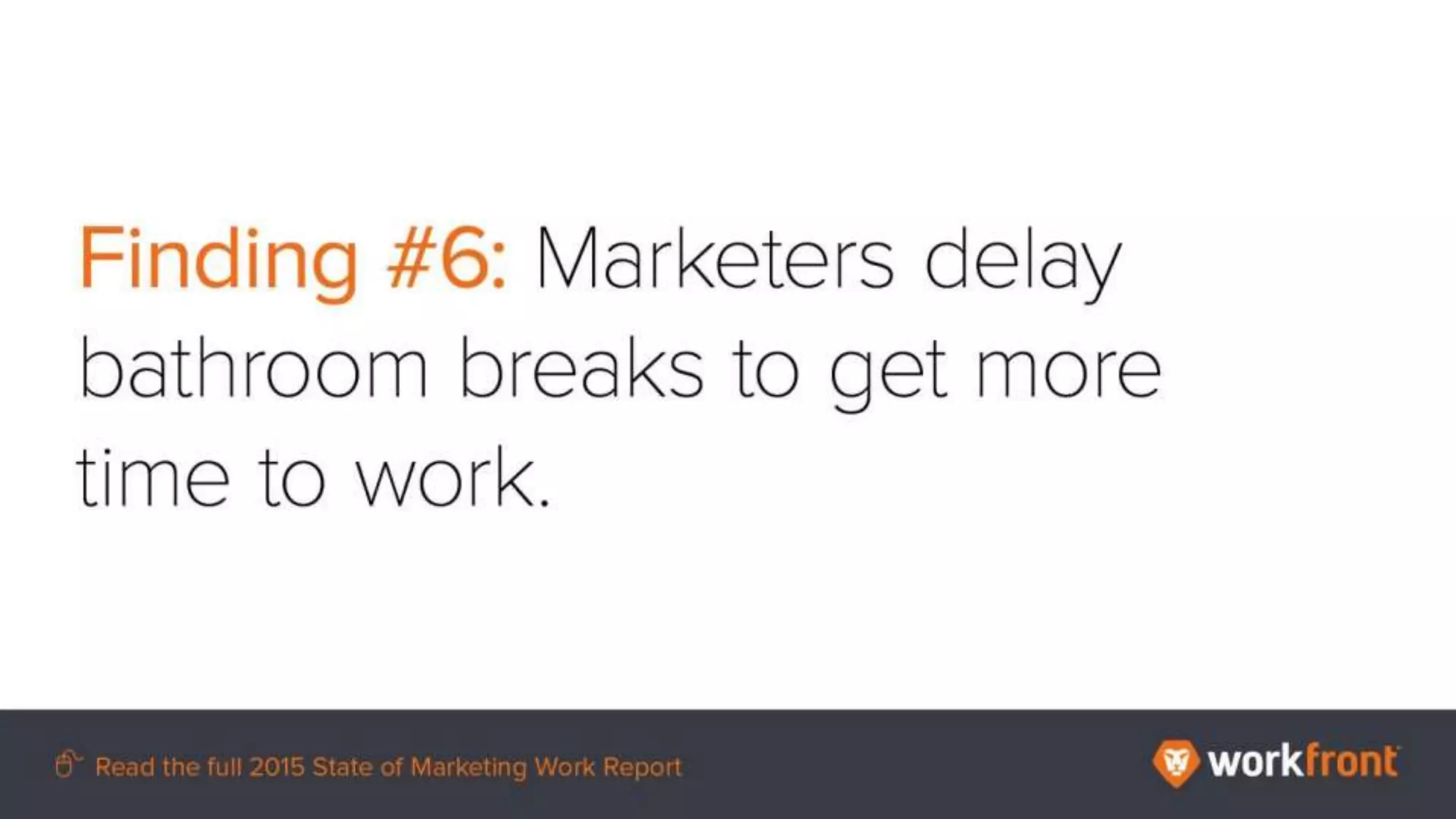 Finding #6: Marketers delay bathroom breaks to get more time to work.

Read the full 2015 State of Marketing Work Report

workfront